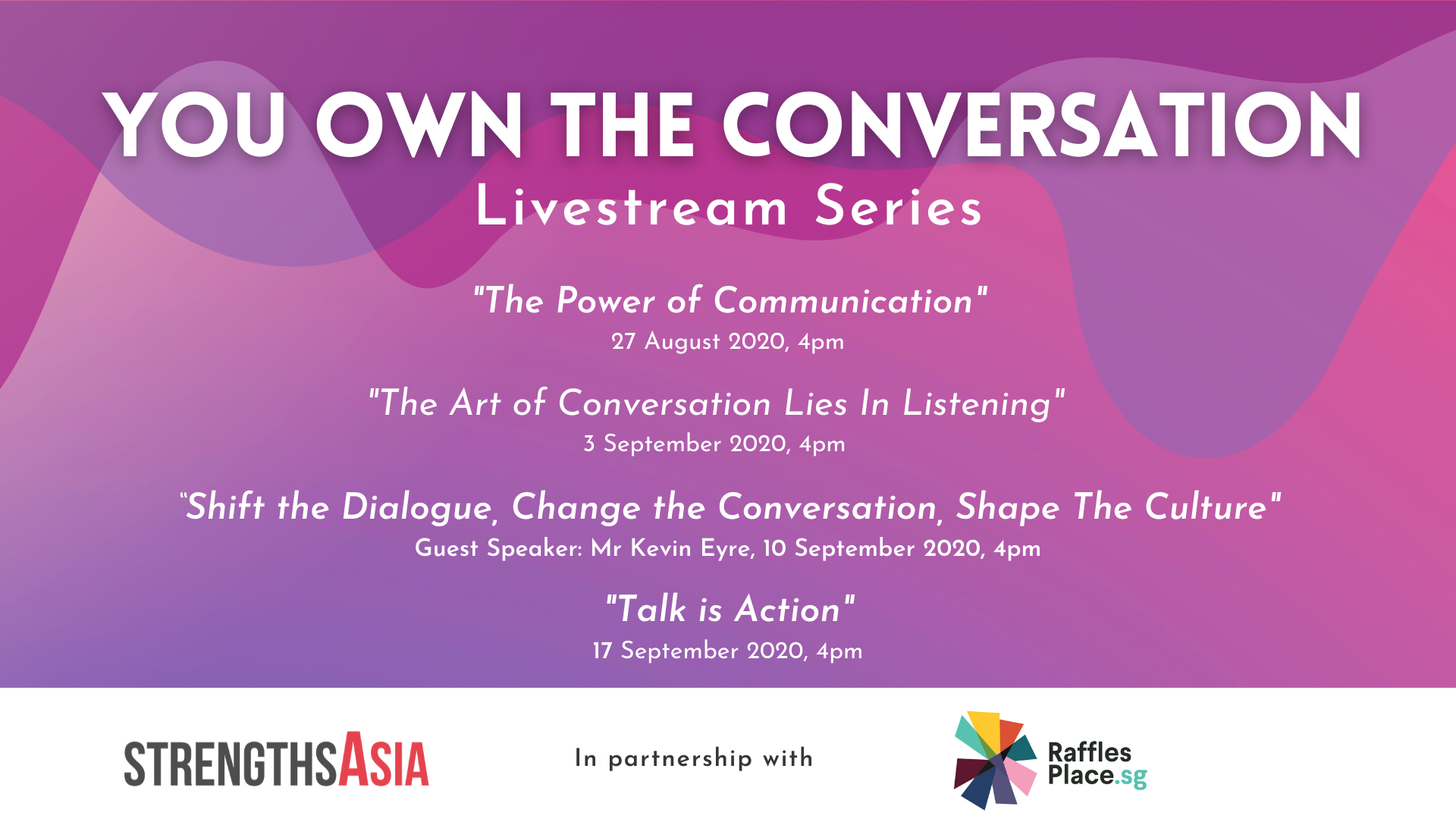 YOU OWN THE CONVERSATION
Livestream Series

"The Power of Communication"
27 August 2020, 4pm

"The Art of Conversation Lies In Listening"
3 September 2020, 4pm

"Shift the Dialogue, Change the Conversation, Shape The Culture"
Guest Speaker: Mr Kevin Eyre, 10 September 2020, 4pm

"Talk is Action"
17 September 2020, 4pm

STRENGTHSASIA

In partnership with

Raffles Place.sg